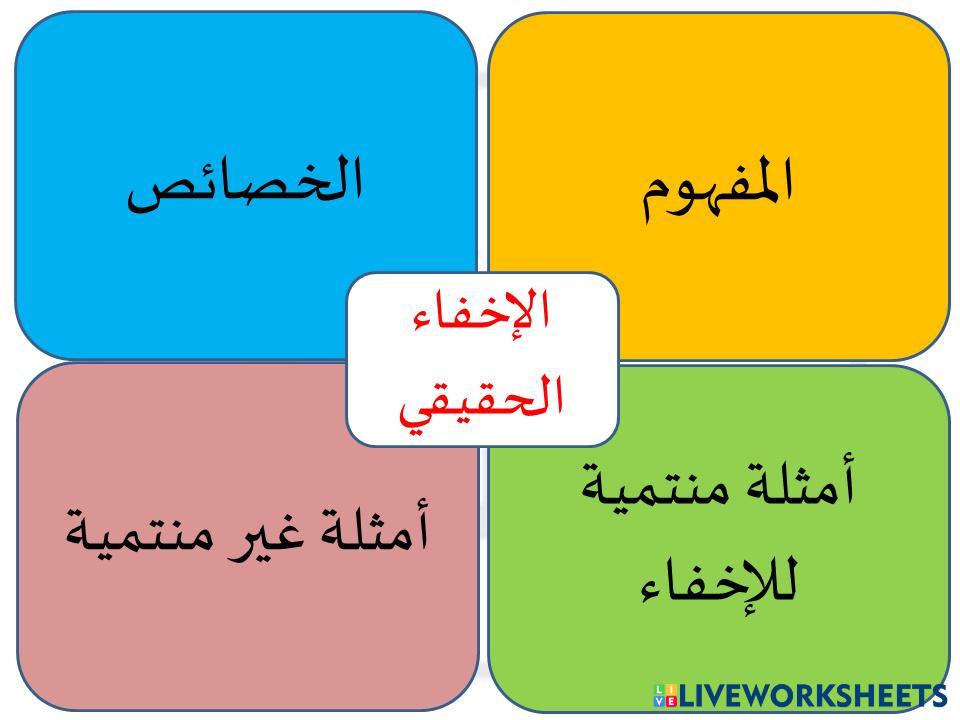 المفهوم

الخصائص

الإخفاء الحقيقي

أمثلة منتمية للإخفاء

أمثلة غير منتمية

LIVEWORKSHEETS